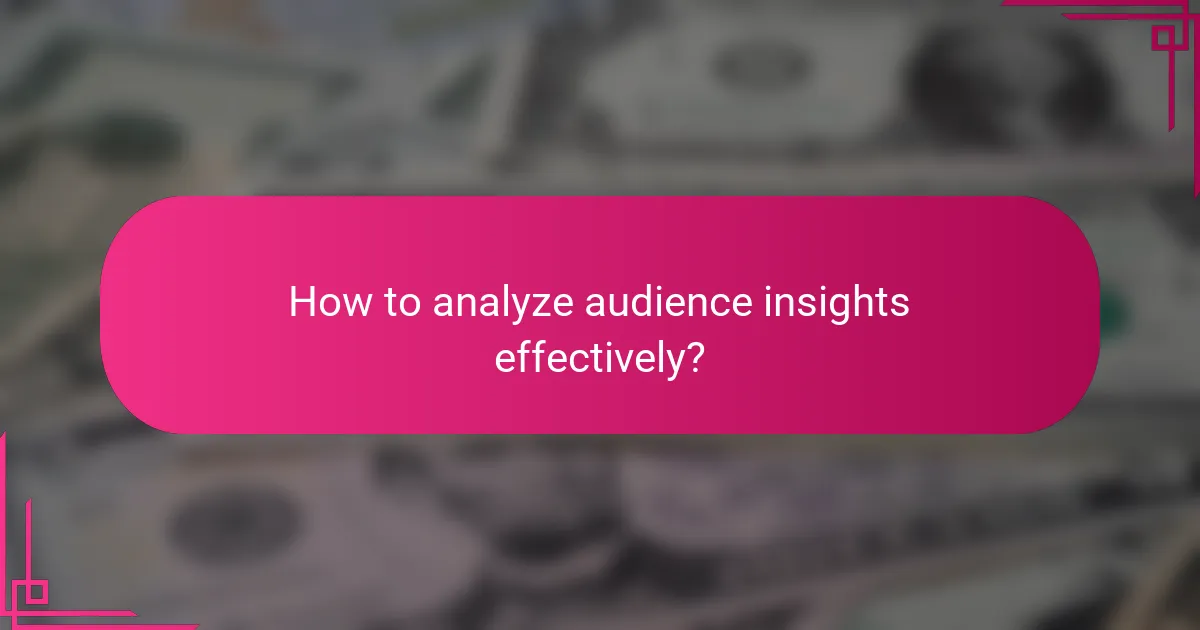 How to analyze audience insights effectively?